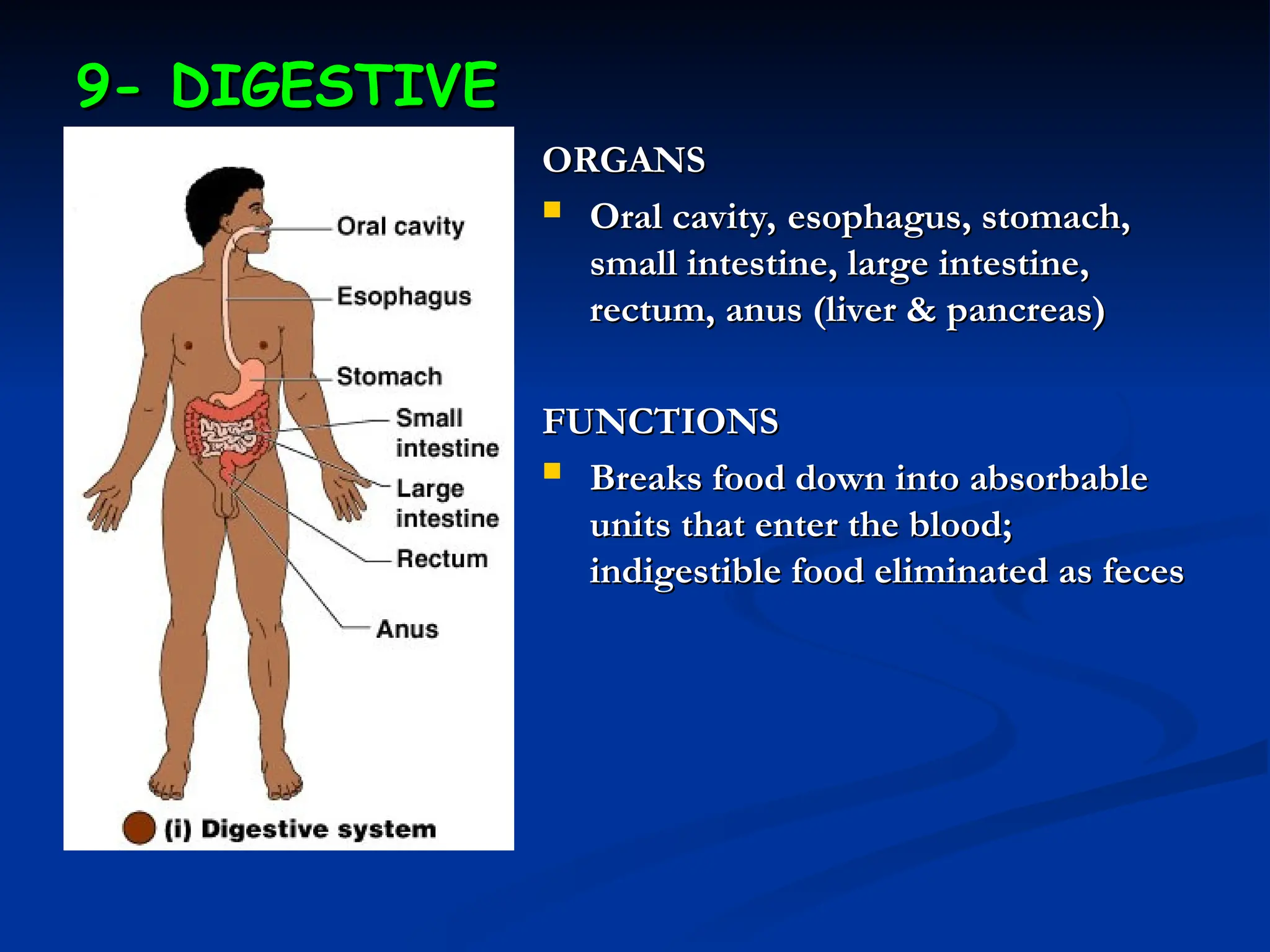 9- DIGESTIVE

Oral cavity
Esophagus
Stomach
Small intestine
Large intestine
Rectum
Anus

(i) Digestive system

ORGANS

Oral cavity, esophagus, stomach, small intestine, large intestine, rectum, anus (liver & pancreas)

FUNCTIONS

Breaks food down into absorbable units that enter the blood; indigestible food eliminated as feces